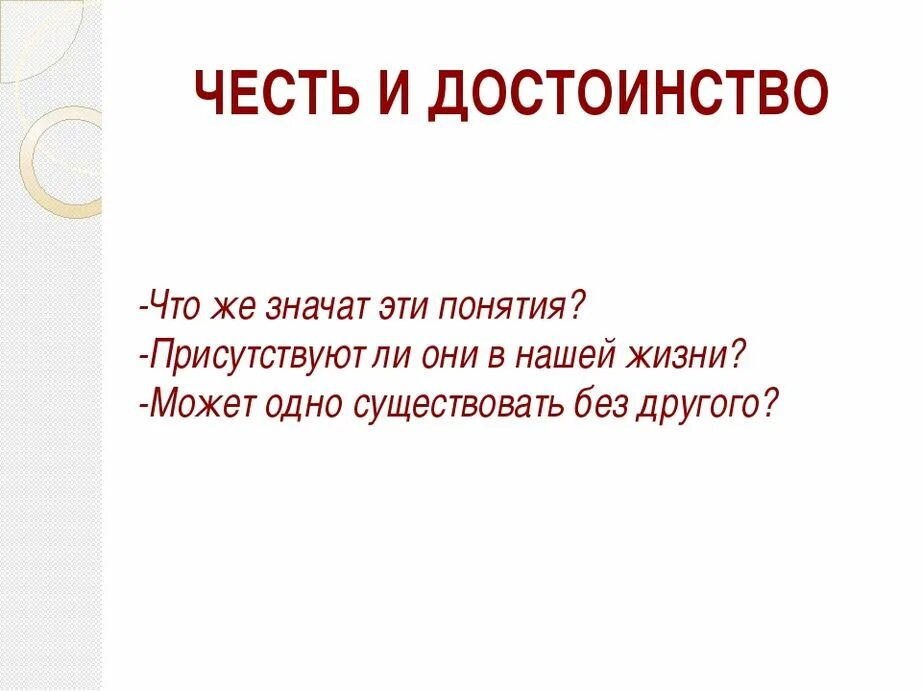 ЧЕСТЬ И ДОСТОИНСТВО

-Что же значат эти понятия?
-Присутствуют ли они в нашей жизни?
-Может одно существовать без другого?